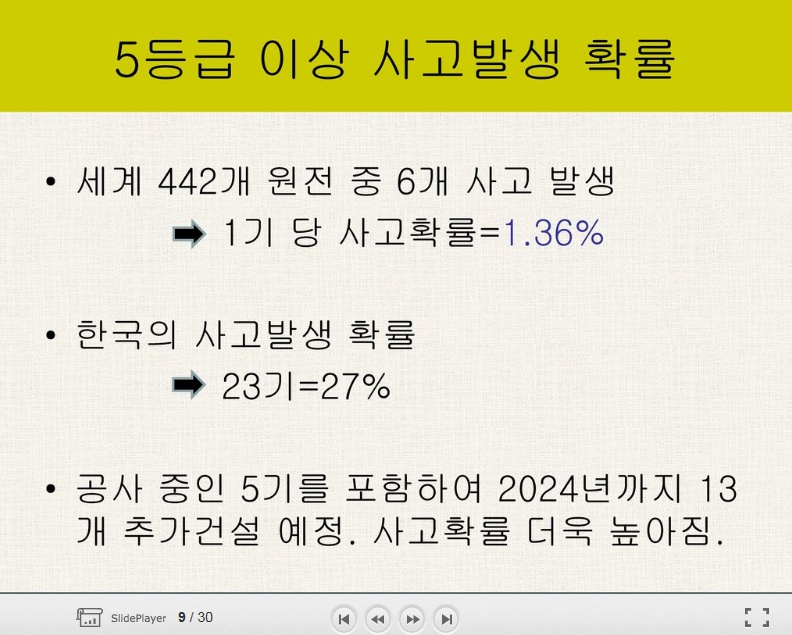 5등급 이상 사고발생 확률

• 세계 442개 원전 중 6개 사고 발생

➡ 1기 당 사고확률=1.36%

• 한국의 사고발생 확률

➡ 23기=27%

• 공사 중인 5기를 포함하여 2024년까지 13개 추가건설 예정. 사고확률 더욱 높아짐.

SlidePlayer 9 / 30